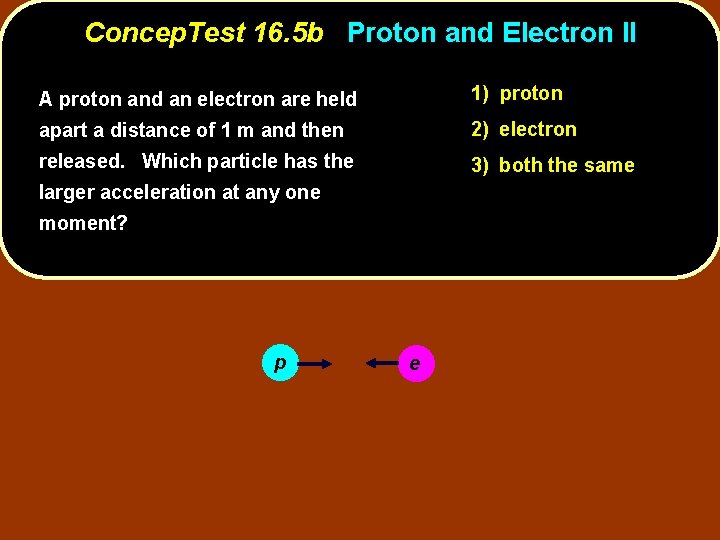 ConcepTest 16.5b Proton and Electron II

A proton and an electron are held apart a distance of 1 m and then released. Which particle has the larger acceleration at any one moment?

1) proton
2) electron
3) both the same

p

e